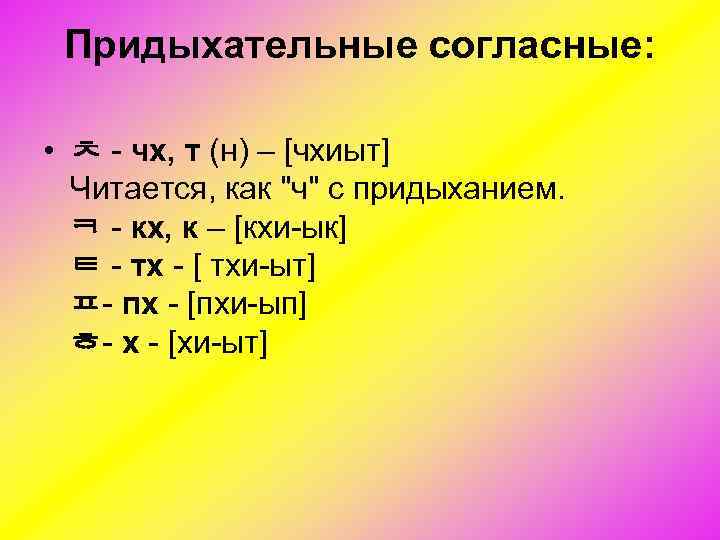 Придыхательные согласные:

• ㅊ - чх, т (н) – [чхиыт]
Читается, как "ч" с придыханием.
ㅋ - кх, к – [кхи-ык]
ㅌ - тх - [ тхи-ыт]
ㅍ- пх - [пхи-ып]
ㅎ- х - [хи-ыт]